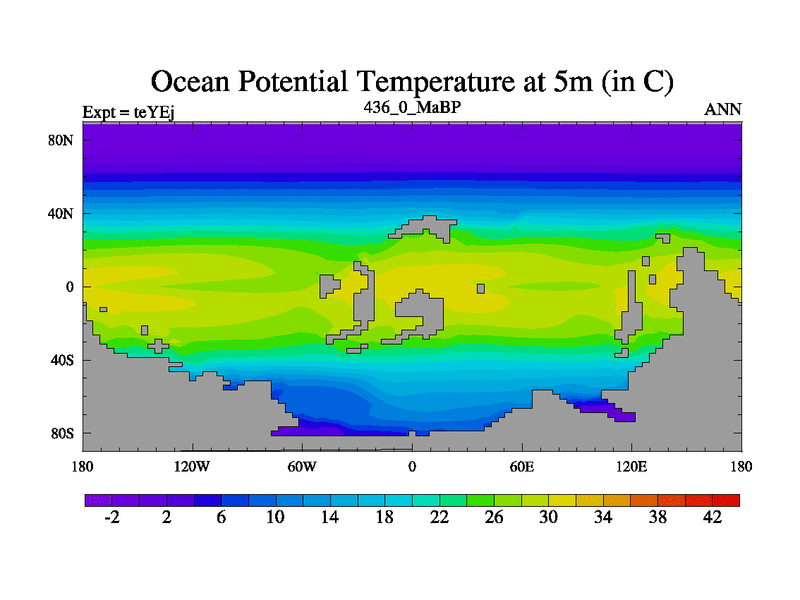 Ocean Potential Temperature at 5m (in C)

Expt = teYEj
436_0_MaBP
ANN

80N
40N
0
40S
80S

180
120W
60W
0
60E
120E
180

-2
2
6
10
14
18
22
26
30
34
38
42